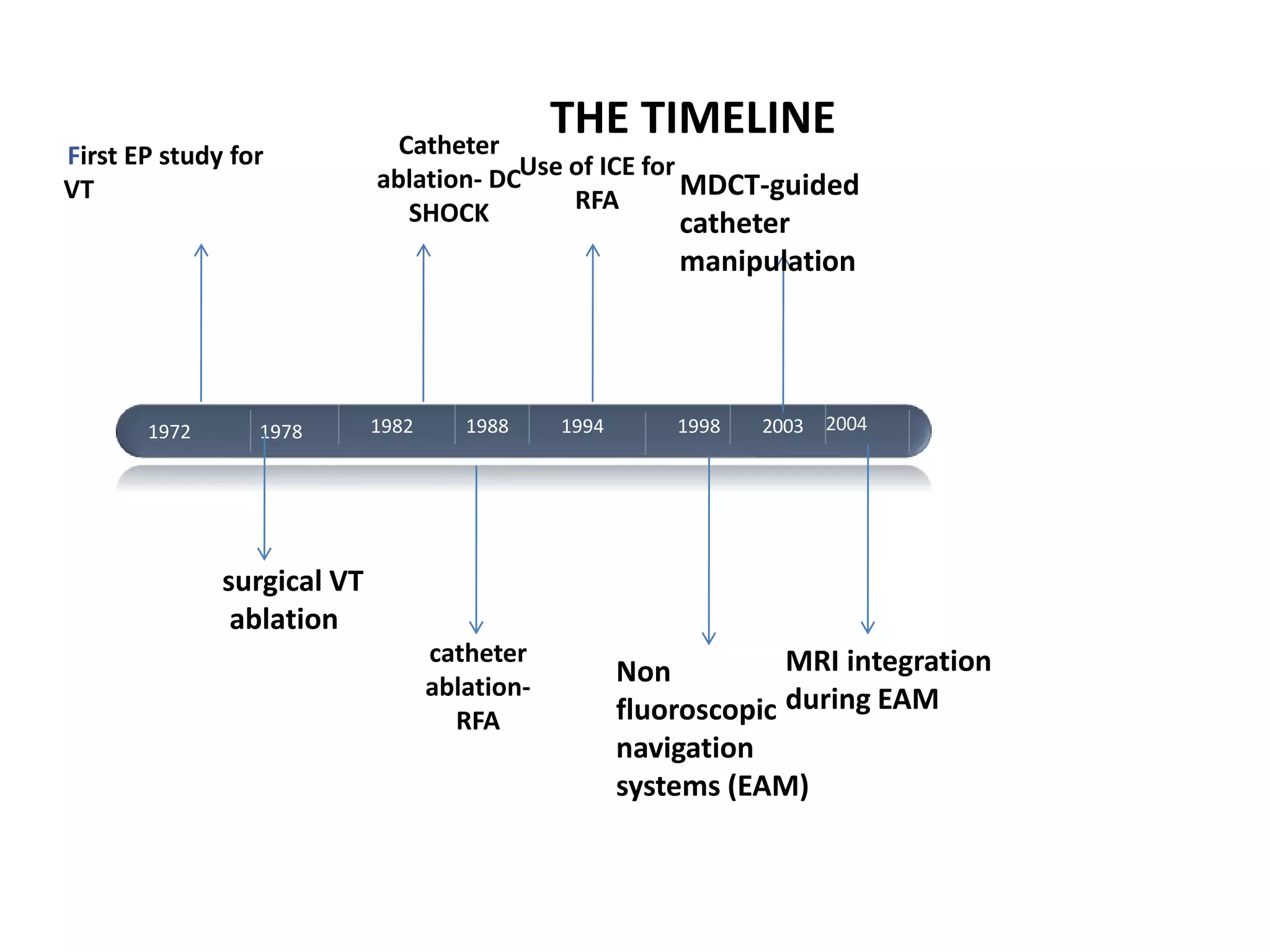 THE TIMELINE

First EP study for VT

Catheter ablation- DC SHOCK

Use of ICE for RFA

MDCT-guided catheter manipulation

1972

1978

1982

1988

1994

1998

2003

2004

surgical VT ablation

catheter ablation- RFA

Non fluoroscopic navigation systems (EAM)

MRI integration during EAM